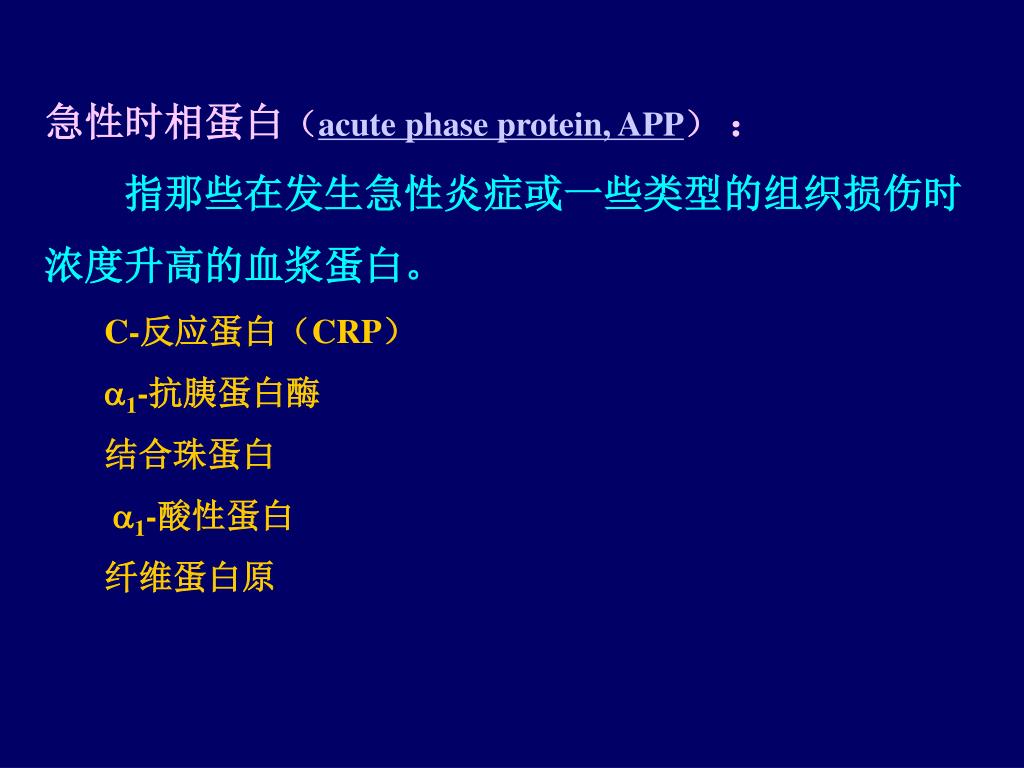 急性时相蛋白（acute phase protein, APP）：

指那些在发生急性炎症或一些类型的组织损伤时浓度升高的血浆蛋白。

C-反应蛋白（CRP）

$\alpha_1$-抗胰蛋白酶

结合珠蛋白

$\alpha_1$-酸性蛋白

纤维蛋白原